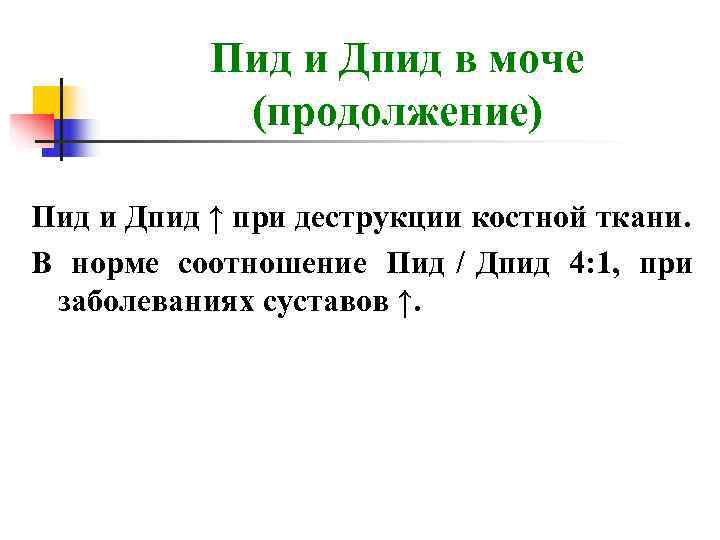 Пид и Дпид в моче (продолжение)

Пид и Дпид ↑ при деструкции костной ткани.

В норме соотношение Пид / Дпид 4:1, при заболеваниях суставов ↑.